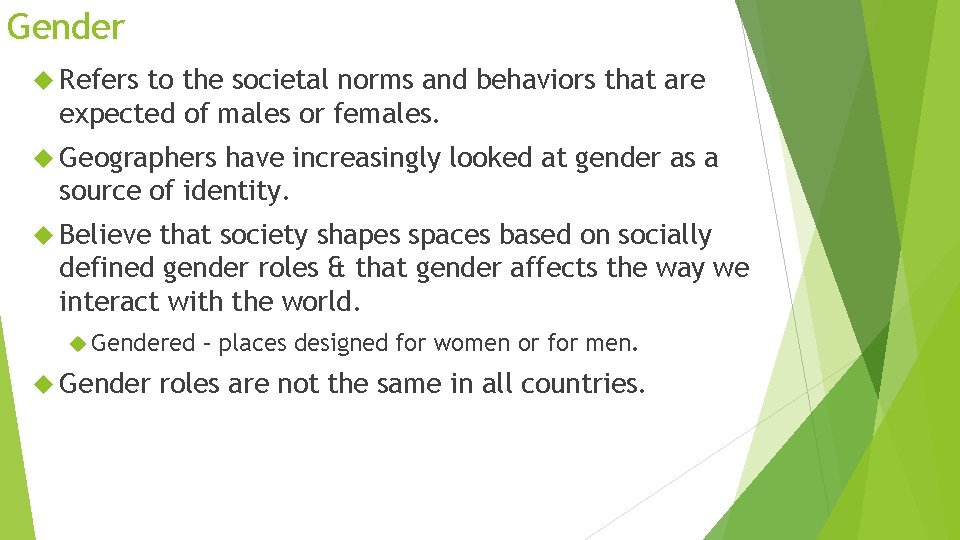 Gender

Refers to the societal norms and behaviors that are expected of males or females.

Geographers have increasingly looked at gender as a source of identity.

Believe that society shapes spaces based on socially defined gender roles & that gender affects the way we interact with the world.

Gendered – places designed for women or for men.

Gender roles are not the same in all countries.